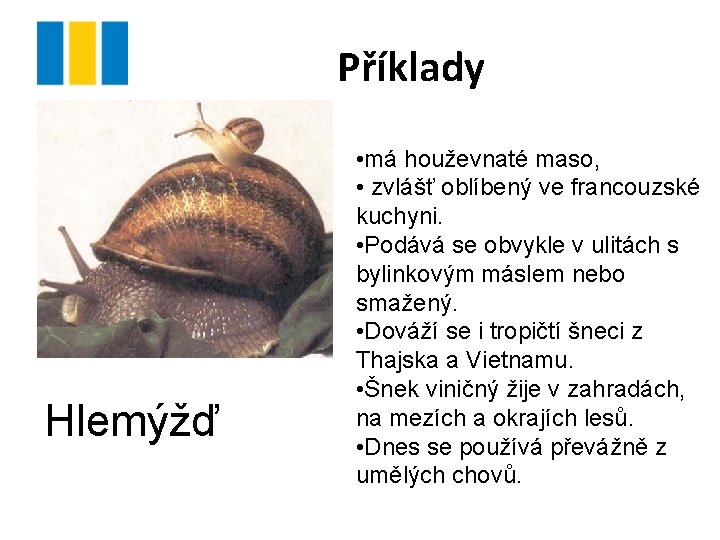 Příklady

Hlemýžď

•má houževnaté maso,
• zvlášť oblíbený ve francouzské kuchyni.
•Podává se obvykle v ulitách s bylinkovým máslem nebo smažený.
•Dováží se i tropičtí šneci z Thajska a Vietnamu.
•Šnek viničný žije v zahradách, na mezích a okrajích lesů.
•Dnes se používá převážně z umělých chovů.